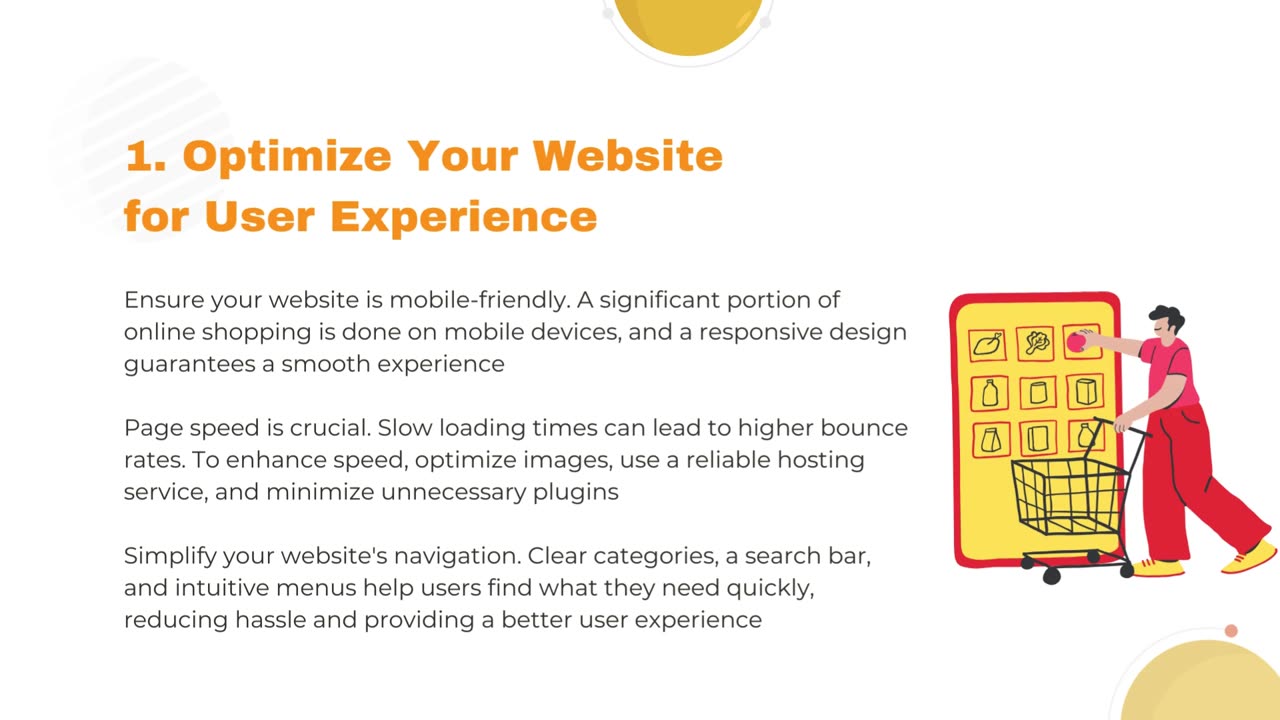 1. Optimize Your Website for User Experience

Ensure your website is mobile-friendly. A significant portion of online shopping is done on mobile devices, and a responsive design guarantees a smooth experience

Page speed is crucial. Slow loading times can lead to higher bounce rates. To enhance speed, optimize images, use a reliable hosting service, and minimize unnecessary plugins

Simplify your website's navigation. Clear categories, a search bar, and intuitive menus help users find what they need quickly, reducing hassle and providing a better user experience